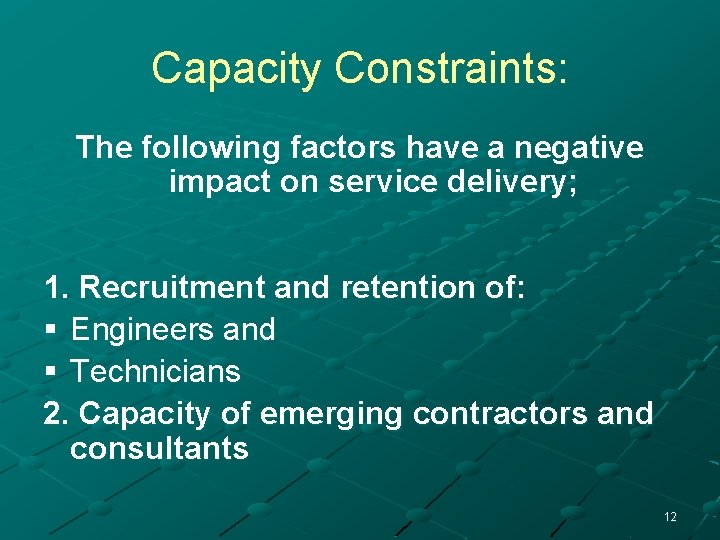 Capacity Constraints:

The following factors have a negative impact on service delivery;

1. Recruitment and retention of:
▪ Engineers and
▪ Technicians
2. Capacity of emerging contractors and consultants

12